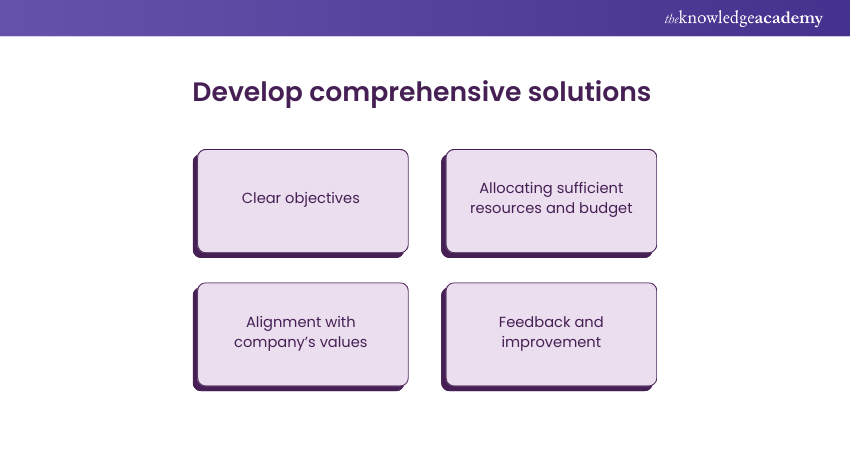 theknowledgeacademy

Develop comprehensive solutions

Clear objectives

Allocating sufficient resources and budget

Alignment with company's values

Feedback and improvement